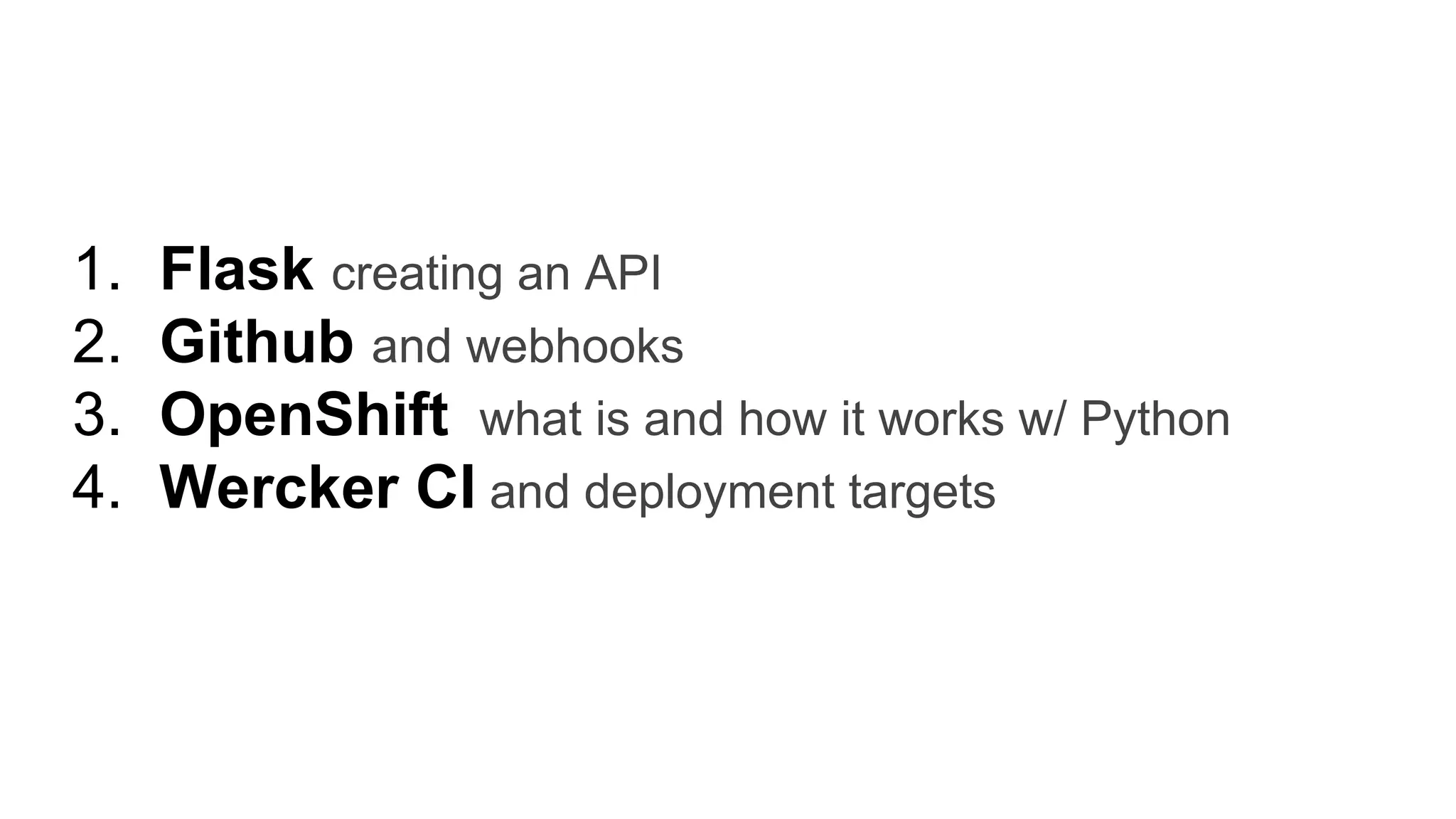 1. Flask creating an API
2. Github and webhooks
3. OpenShift what is and how it works w/ Python
4. Wercker CI and deployment targets